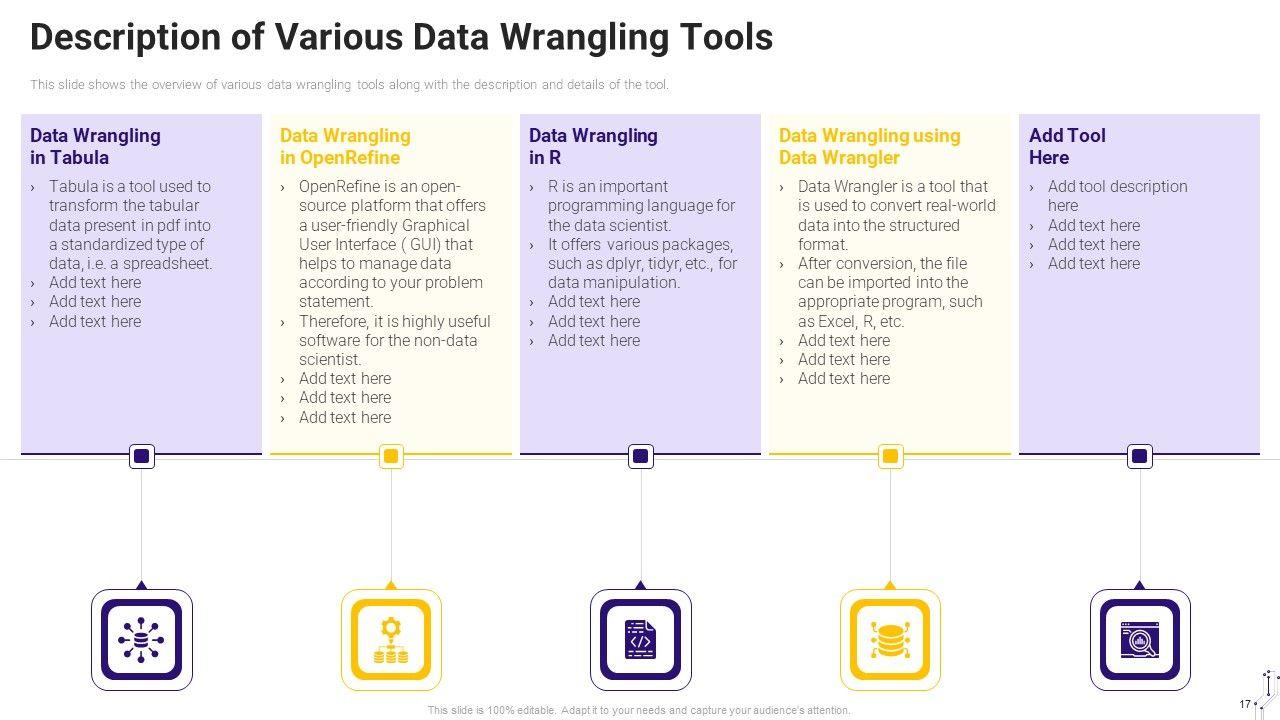 Description of Various Data Wrangling Tools

This slide shows the overview of various data wrangling tools along with the description and details of the tool.

Data Wrangling in Tabula

› Tabula is a tool used to transform the tabular data present in pdf into a standardized type of data, i.e. a spreadsheet.
› Add text here
› Add text here
› Add text here

Data Wrangling in OpenRefine

› OpenRefine is an open-source platform that offers a user-friendly Graphical User Interface ( GUI) that helps to manage data according to your problem statement.
› Therefore, it is highly useful software for the non-data scientist.
› Add text here
› Add text here
› Add text here

Data Wrangling in R

› R is an important programming language for the data scientist.
› It offers various packages, such as dplyr, tidyr, etc., for data manipulation.
› Add text here
› Add text here
› Add text here

Data Wrangling using Data Wrangler

› Data Wrangler is a tool that is used to convert real-world data into the structured format.
› After conversion, the file can be imported into the appropriate program, such as Excel, R, etc.
› Add text here
› Add text here
› Add text here

Add Tool Here

› Add tool description here
› Add text here
› Add text here
› Add text here

This slide is 100% editable. Adapt it to your needs and capture your audience's attention.

17